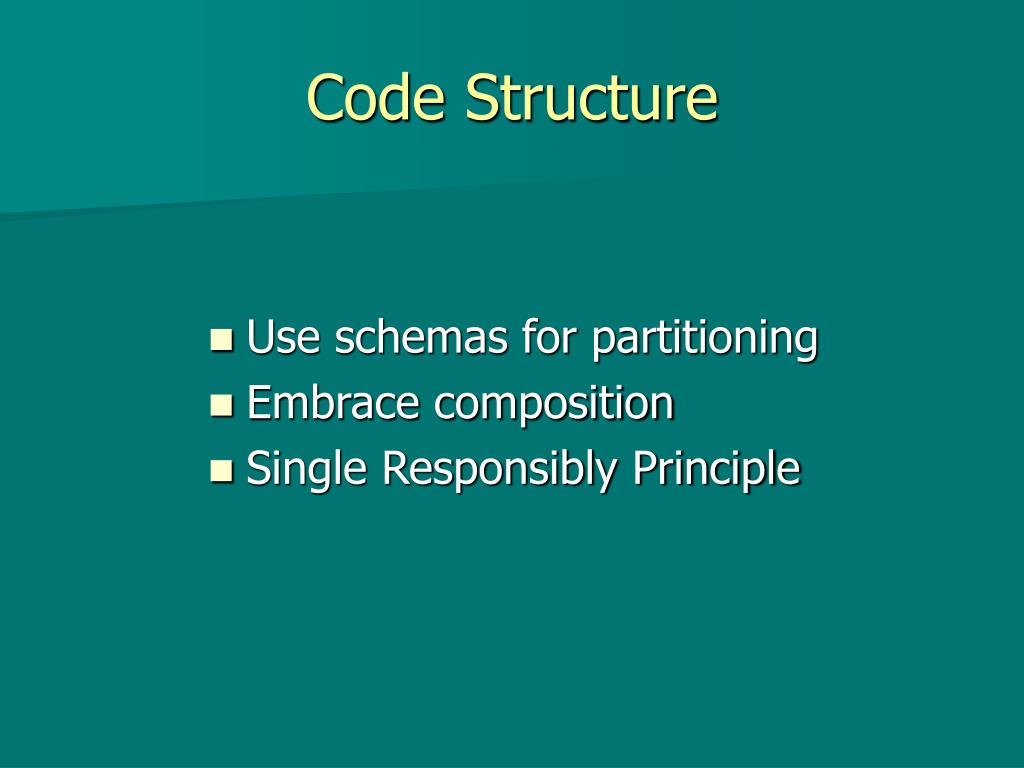 Code Structure

- Use schemas for partitioning
- Embrace composition
- Single Responsibly Principle